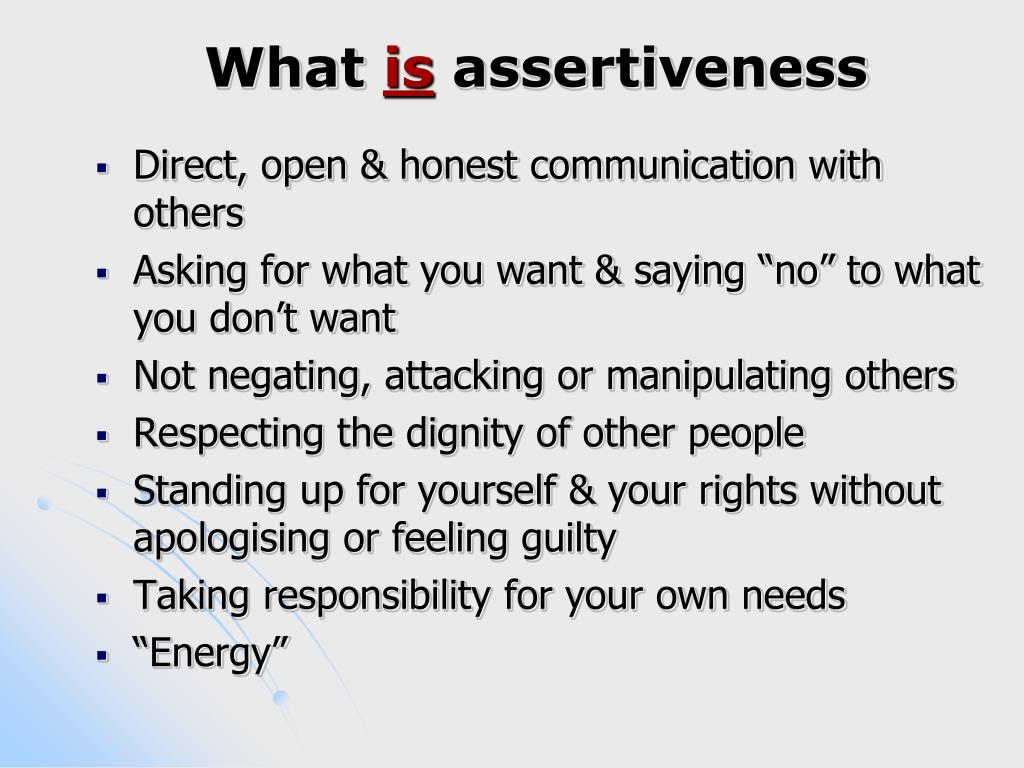 What is assertiveness

- Direct, open & honest communication with others
- Asking for what you want & saying “no” to what you don’t want
- Not negating, attacking or manipulating others
- Respecting the dignity of other people
- Standing up for yourself & your rights without apologising or feeling guilty
- Taking responsibility for your own needs
- “Energy”